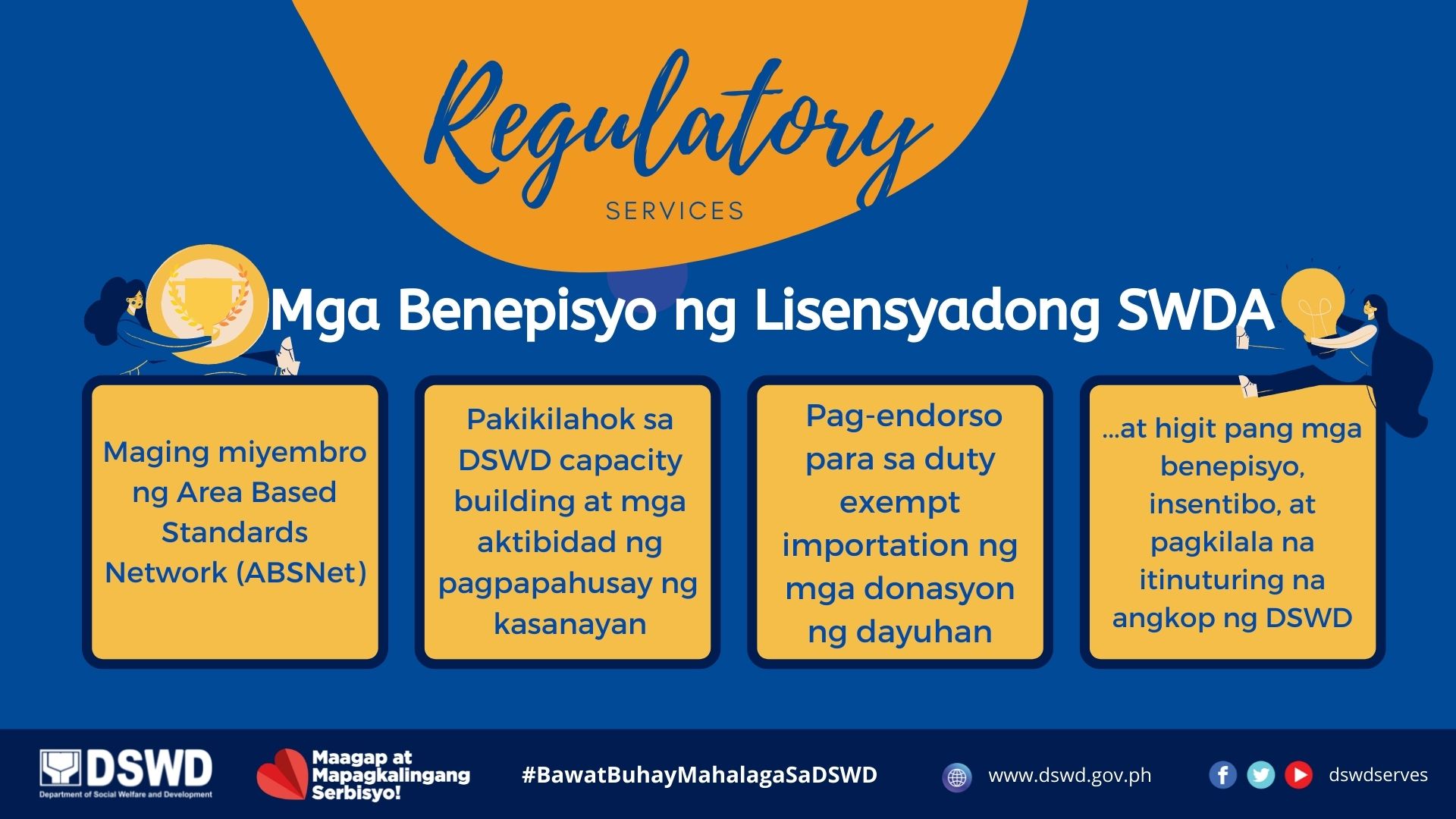 Regulatory
SERVICES

Mga Benepisyo ng Lisensyadong SWDA

Maging miyembro ng Area Based Standards Network (ABSNet)

Pakikilahok sa DSWD capacity building at mga aktibidad ng pagpapahusay ng kasanayan

Pag-endorso para sa duty exempt importation ng mga donasyon ng dayuhan

...at higit pang mga benepisyo, insentibo, at pagkilala na itinuturing na angkop ng DSWD

DSWD
Department of Social Welfare and Development

Maagap at Mapagkalingang Serbisyo!

#BawatBuhayMahalagaSaDSWD

www.dswd.gov.ph

dswdserves